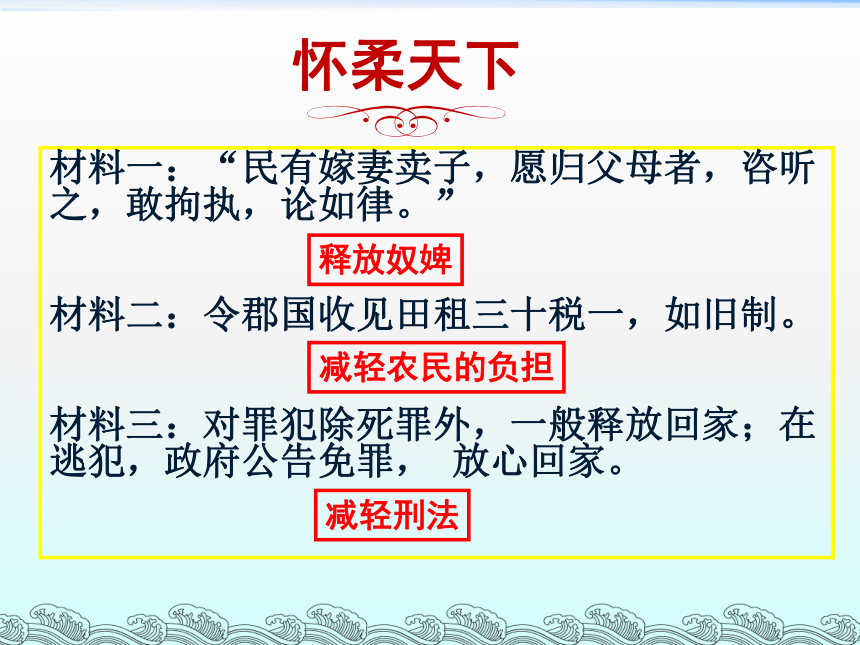 怀柔天下

材料一：“民有嫁妻卖子，愿归父母者，咨听之，敢拘执，论如律。”

释放奴婢

材料二：令郡国收见田租三十税一，如旧制。

减轻农民的负担

材料三：对罪犯除死罪外，一般释放回家；在逃犯，政府公告免罪， 放心回家。

减轻刑法